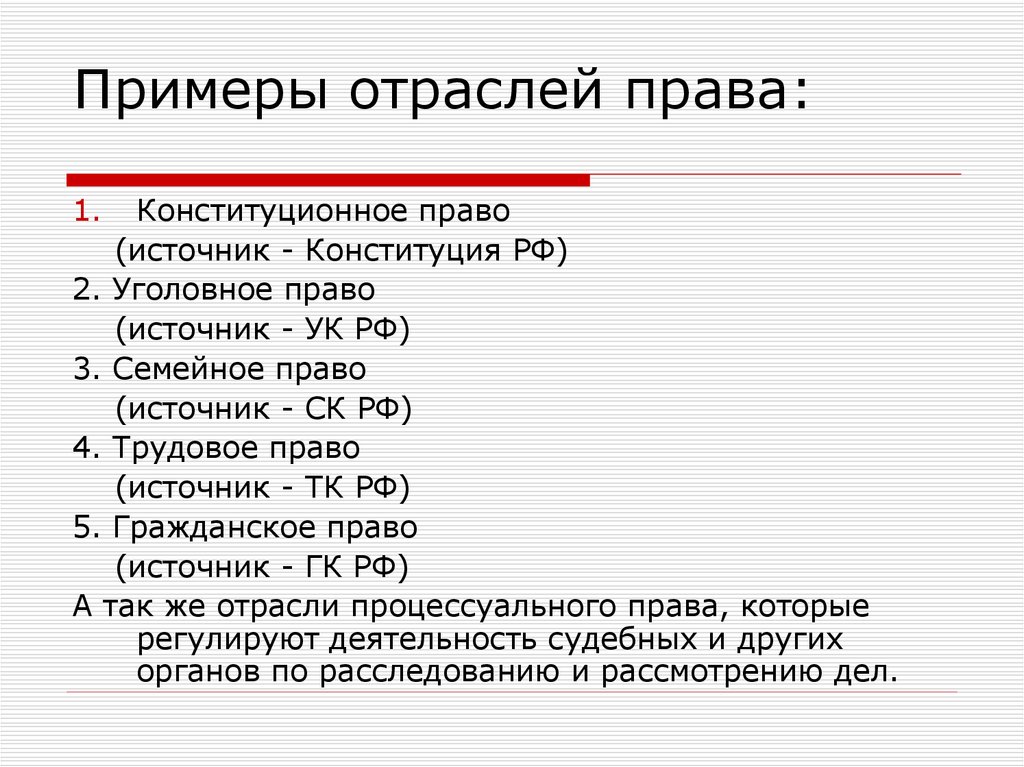 Примеры отраслей права:

1. Конституционное право
(источник - Конституция РФ)
2. Уголовное право
(источник - УК РФ)
3. Семейное право
(источник - СК РФ)
4. Трудовое право
(источник - ТК РФ)
5. Гражданское право
(источник - ГК РФ)
А так же отрасли процессуального права, которые регулируют деятельность судебных и других органов по расследованию и рассмотрению дел.